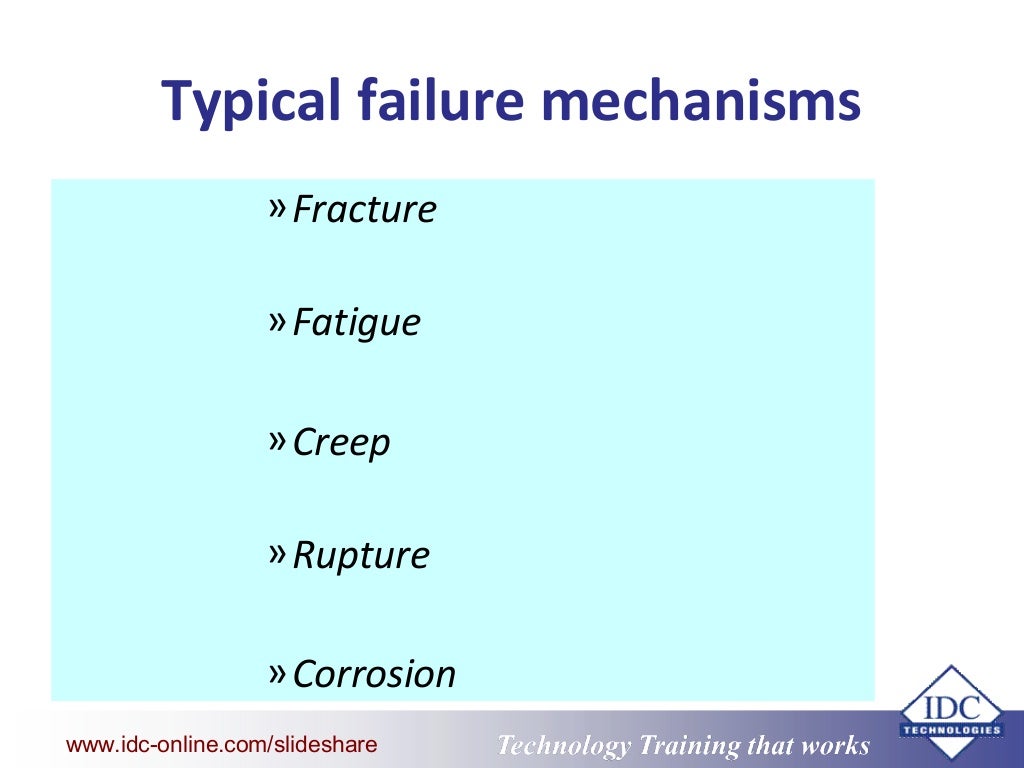 Typical failure mechanisms

» Fracture

» Fatigue

» Creep

» Rupture

» Corrosion

www.idc-online.com/slideshare

Technology Training that works

IDC
TECHNOLOGIES